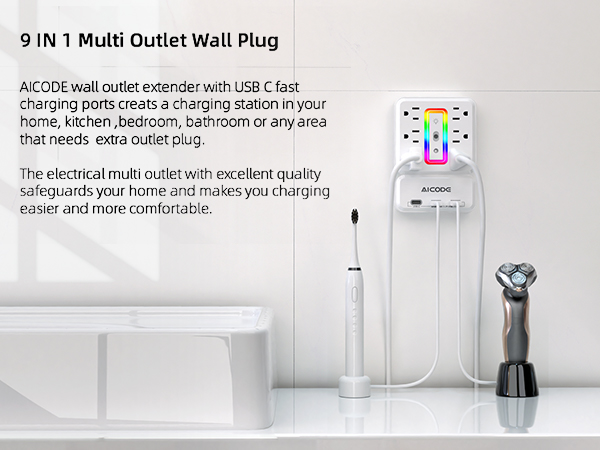 9 IN 1 Multi Outlet Wall Plug

AICODE wall outlet extender with USB C fast charging ports creats a charging station in your home, kitchen ,bedroom, bathroom or any area that needs  extra outlet plug.

The electrical multi outlet with excellent quality safeguards your home and makes you charging easier and more comfortable.

AICODE